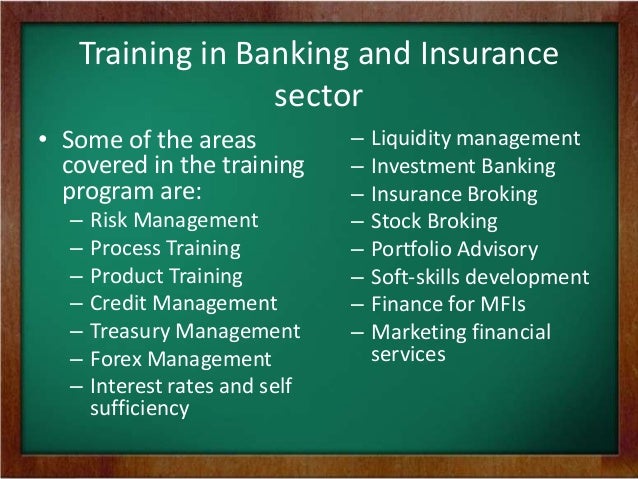 Training in Banking and Insurance sector

• Some of the areas covered in the training program are:
– Risk Management
– Process Training
– Product Training
– Credit Management
– Treasury Management
– Forex Management
– Interest rates and self sufficiency
– Liquidity management
– Investment Banking
– Insurance Broking
– Stock Broking
– Portfolio Advisory
– Soft-skills development
– Finance for MFIs
– Marketing financial services